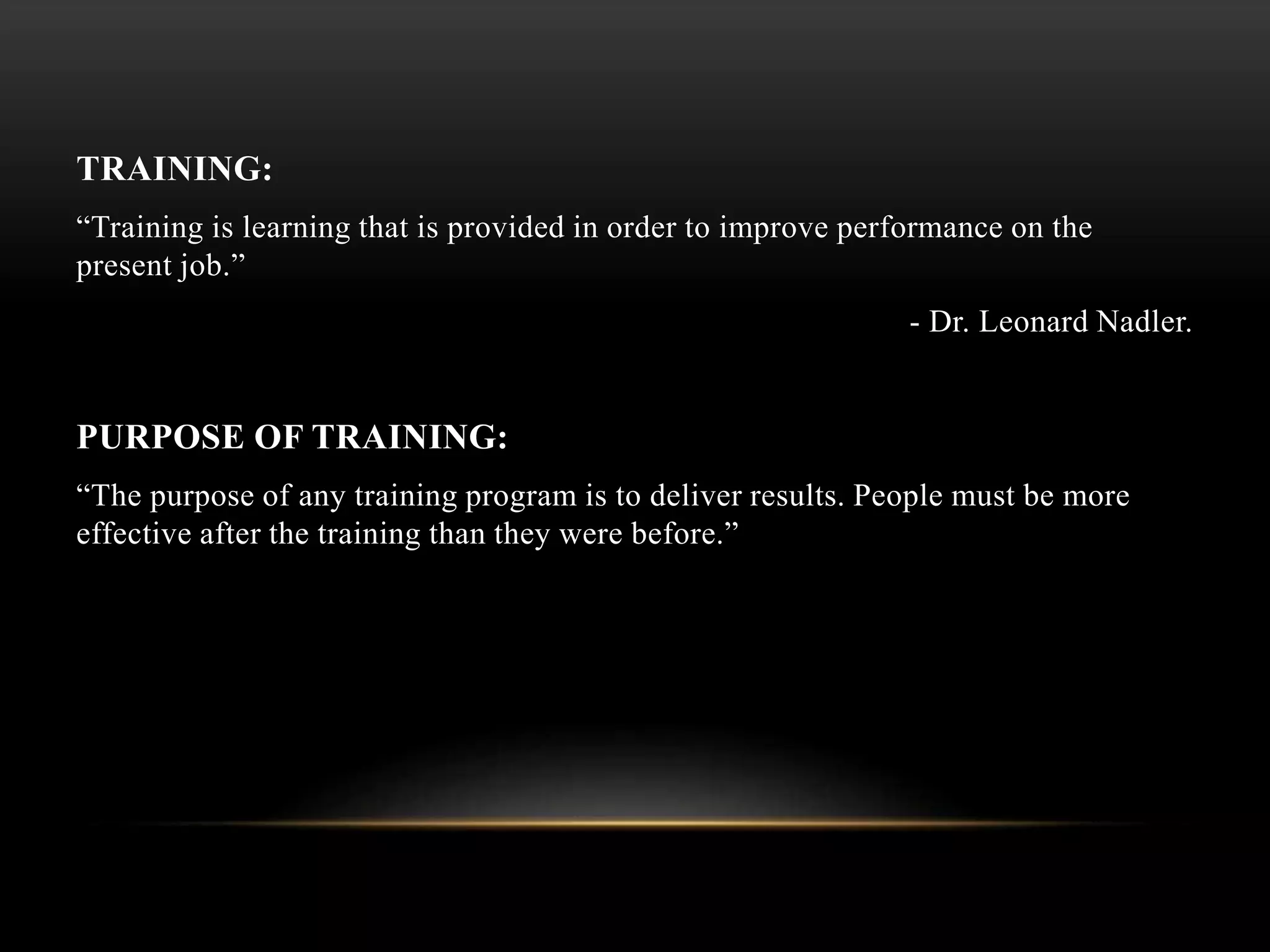 TRAINING:

“Training is learning that is provided in order to improve performance on the present job.”

- Dr. Leonard Nadler.

PURPOSE OF TRAINING:

“The purpose of any training program is to deliver results. People must be more effective after the training than they were before.”